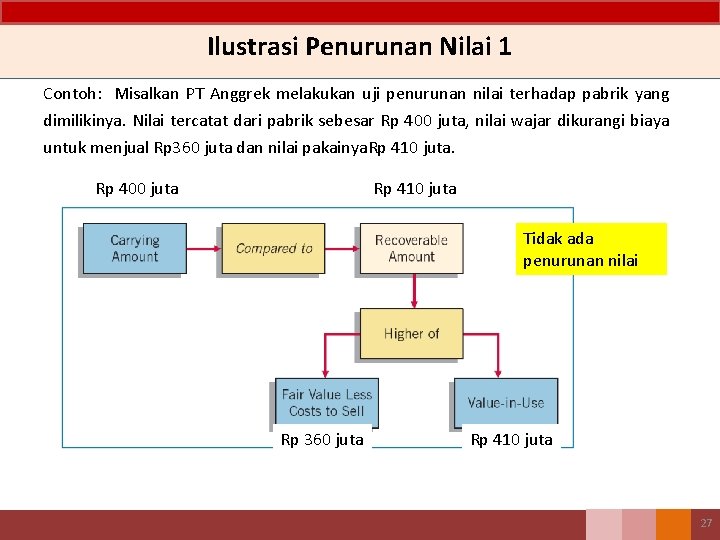 Ilustrasi Penurunan Nilai 1

Contoh: Misalkan PT Anggrek melakukan uji penurunan nilai terhadap pabrik yang dimilikinya. Nilai tercatat dari pabrik sebesar Rp 400 juta, nilai wajar dikurangi biaya untuk menjual Rp360 juta dan nilai pakainyaRp 410 juta.

Rp 400 juta

Rp 410 juta

Carrying Amount

Compared to

Recoverable Amount

Tidak ada penurunan nilai

Higher of

Fair Value Less Costs to Sell

Value-in-Use

Rp 360 juta

Rp 410 juta

27